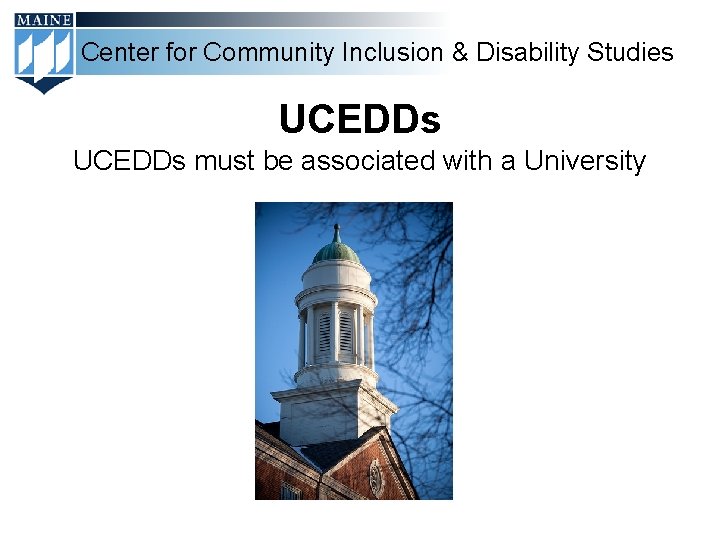 MAINE

Center for Community Inclusion & Disability Studies

UCEDDs

UCEDDs must be associated with a University